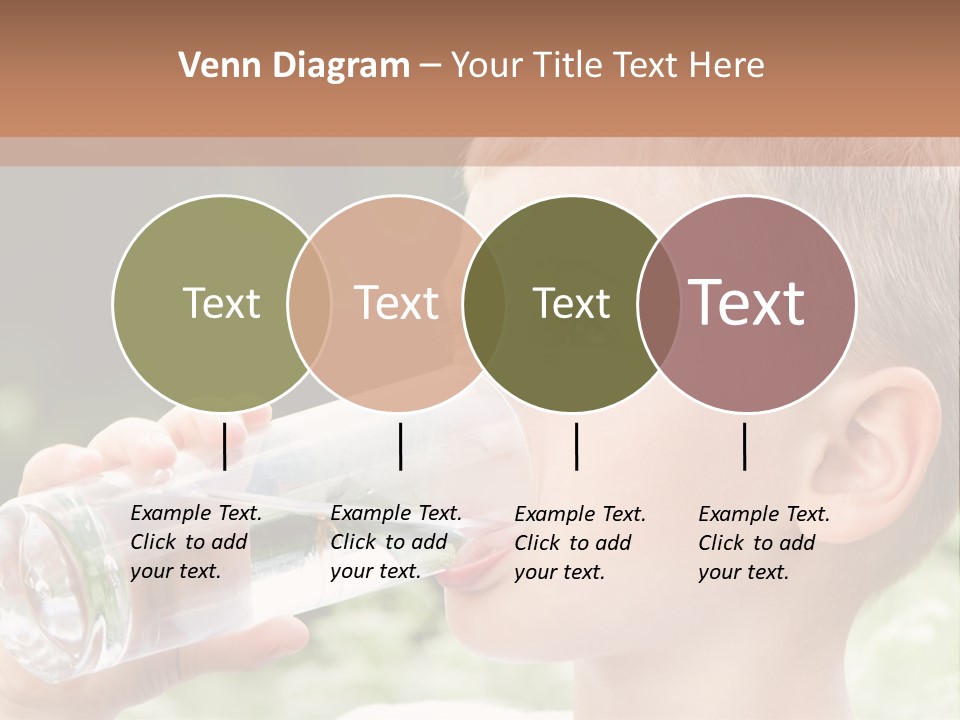 Venn Diagram – Your Title Text Here

Text

Text

Text

Text

Example Text. Click to add your text.

Example Text. Click to add your text.

Example Text. Click to add your text.

Example Text. Click to add your text.